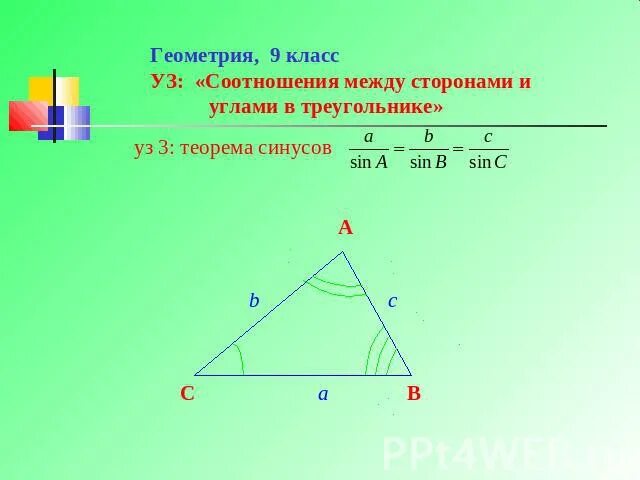 Геометрия, 9 класс
УЗ: «Соотношения между сторонами и углами в треугольнике»

уз 3: теорема синусов $\frac{a}{\sin A} = \frac{b}{\sin B} = \frac{c}{\sin C}$

A
b
c
C
a
B

PPt4WEB